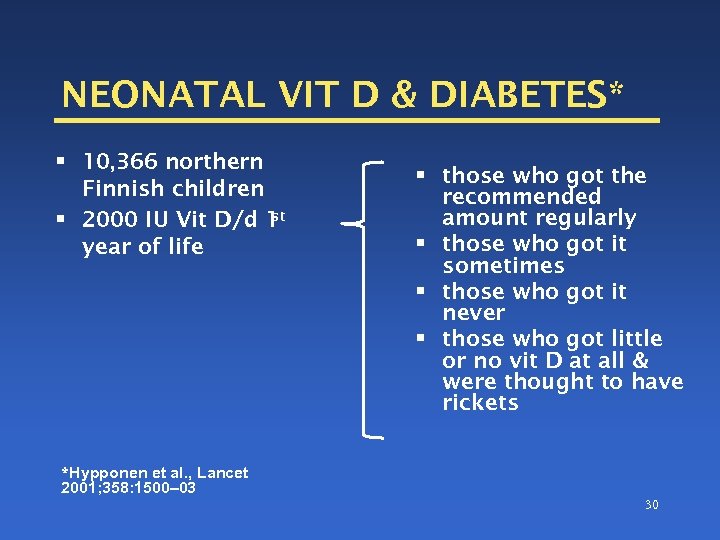 NEONATAL VIT D & DIABETES*

▪ 10,366 northern Finnish children
▪ 2000 IU Vit D/d 1st year of life

▪ those who got the recommended amount regularly
▪ those who got it sometimes
▪ those who got it never
▪ those who got little or no vit D at all & were thought to have rickets

*Hypponen et al., Lancet 2001;358:1500–03

30